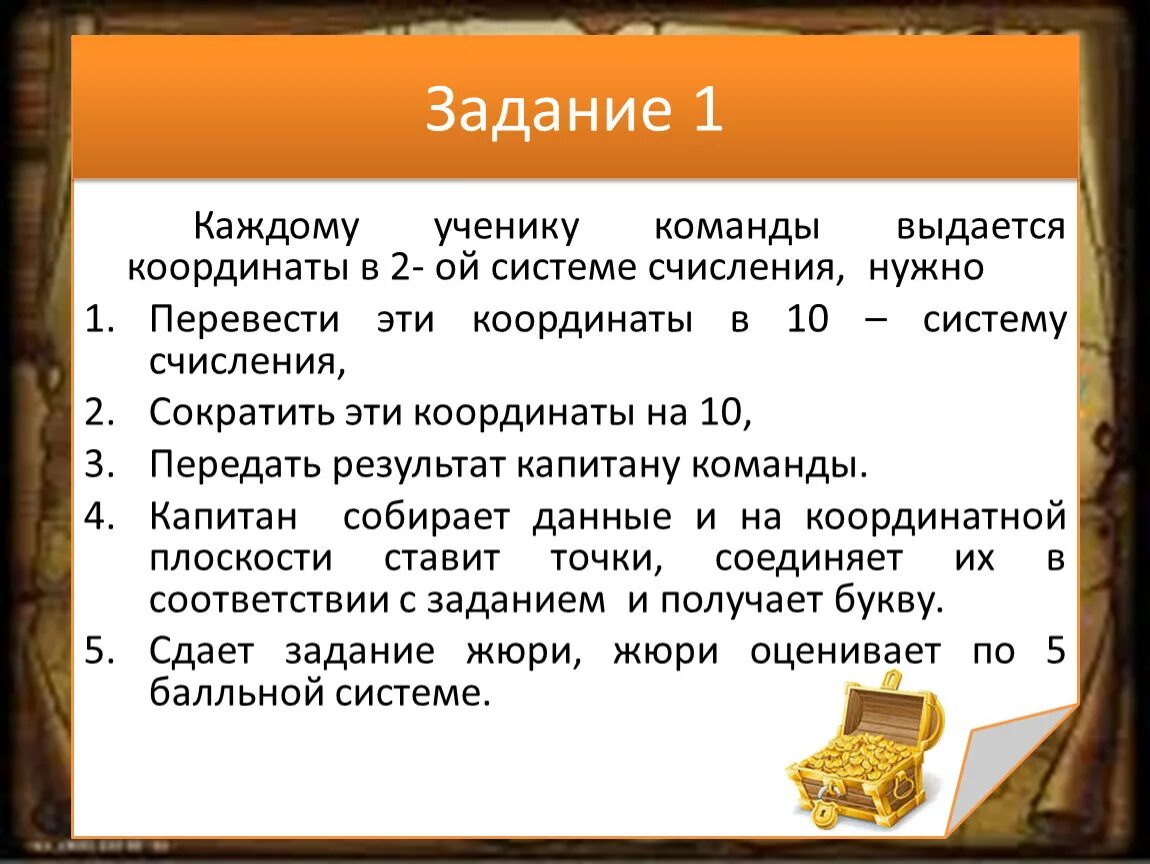 Задание 1

Каждому ученику команды выдается координаты в 2- ой системе счисления, нужно

1. Перевести эти координаты в 10 – систему счисления,
2. Сократить эти координаты на 10,
3. Передать результат капитану команды.
4. Капитан собирает данные и на координатной плоскости ставит точки, соединяет их в соответствии с заданием и получает букву.
5. Сдает задание жюри, жюри оценивает по 5 балльной системе.